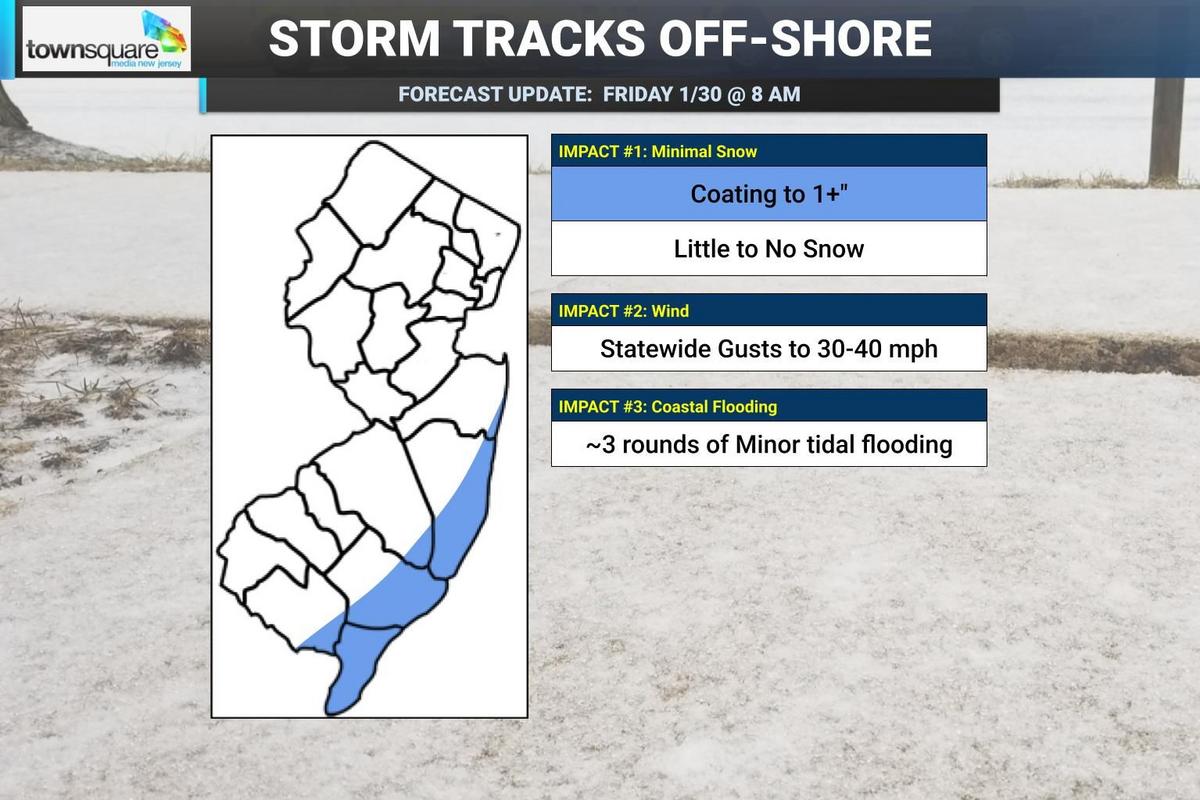 townsquare media new jersey

STORM TRACKS OFF-SHORE

FORECAST UPDATE: FRIDAY 1/30 @ 8 AM

IMPACT #1: Minimal Snow

Coating to 1+"

Little to No Snow

IMPACT #2: Wind

Statewide Gusts to 30-40 mph

IMPACT #3: Coastal Flooding

~3 rounds of Minor tidal flooding